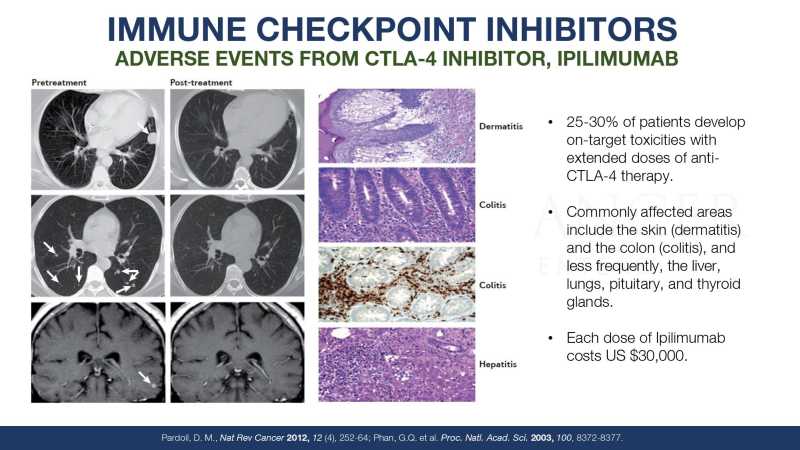 IMMUNE CHECKPOINT INHIBITORS
ADVERSE EVENTS FROM CTLA-4 INHIBITOR, IPILIMUMAB

Pretreatment

Post-treatment

Dermatitis

Colitis

Colitis

Hepatitis

• 25-30% of patients develop on-target toxicities with extended doses of anti-CTLA-4 therapy.

• Commonly affected areas include the skin (dermatitis) and the colon (colitis), and less frequently, the liver, lungs, pituitary, and thyroid glands.

• Each dose of Ipilimumab costs US $30,000.

Pardoll, D. M., Nat Rev Cancer 2012, 12 (4), 252-64; Phan, G.Q. et al. Proc. Natl. Acad. Sci. 2003, 100, 8372-8377.